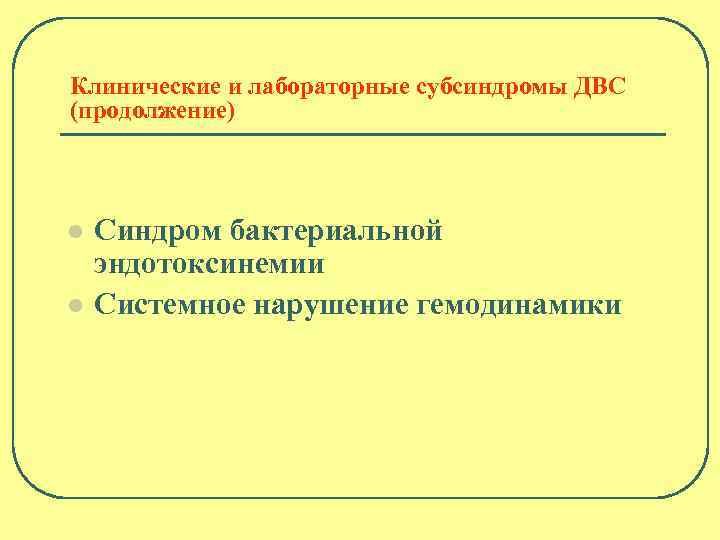 Клинические и лабораторные субсиндромы ДВС (продолжение)

Синдром бактериальной эндотоксинемии
Системное нарушение гемодинамики